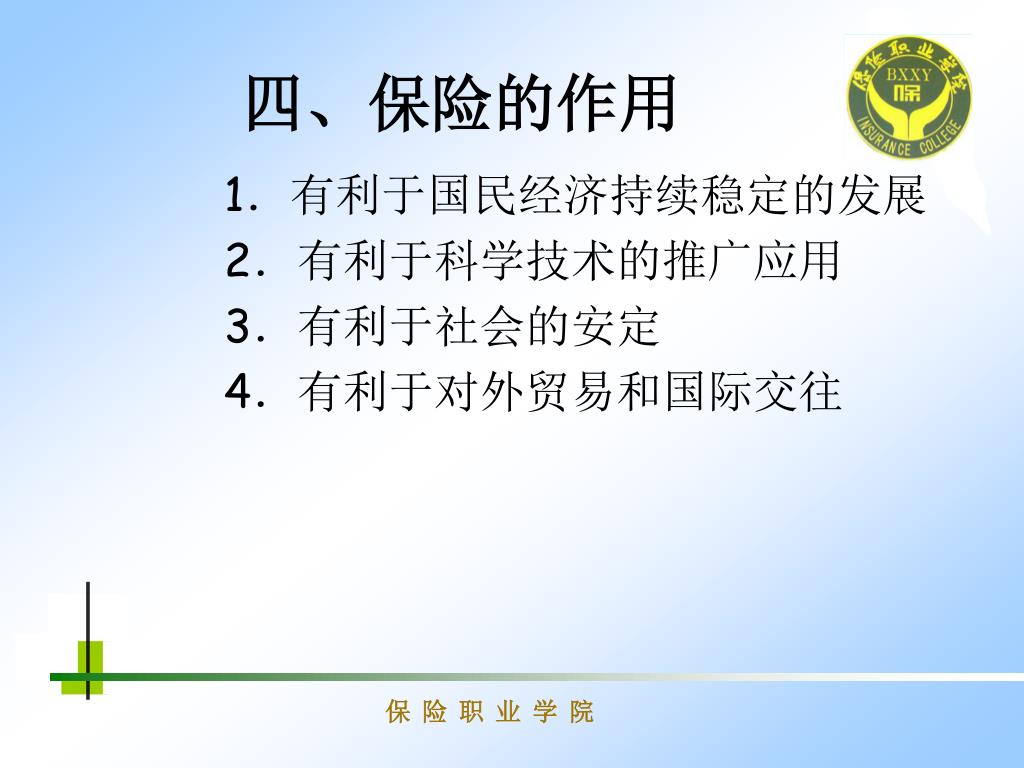 四、保险的作用

保险职业学院
BXXY
保
INSURANCE COLLEGE

1. 有利于国民经济持续稳定的发展
2. 有利于科学技术的推广应用
3. 有利于社会的安定
4. 有利于对外贸易和国际交往

保 险 职 业 学 院